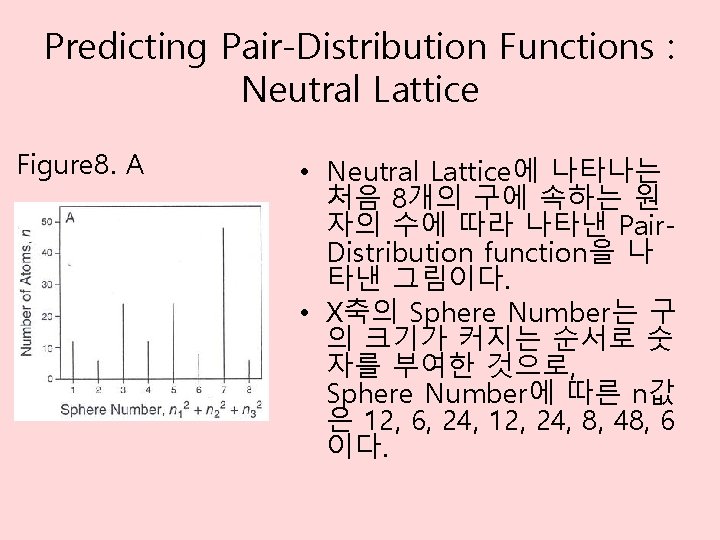 Predicting Pair-Distribution Functions : Neutral Lattice

Figure8. A

A

Number of Atoms, $n$

50
40
30
20
10
0

1 2 3 4 5 6 7 8

Sphere Number, $n_1^2 + n_2^2 + n_3^2$

• Neutral Lattice에 나타나는 처음 8개의 구에 속하는 원자의 수에 따라 나타낸 Pair-Distribution function을 나타낸 그림이다.

• X축의 Sphere Number는 구의 크기가 커지는 순서로 숫자를 부여한 것으로, Sphere Number에 따른 n값은 12, 6, 24, 12, 24, 8, 48, 6 이다.